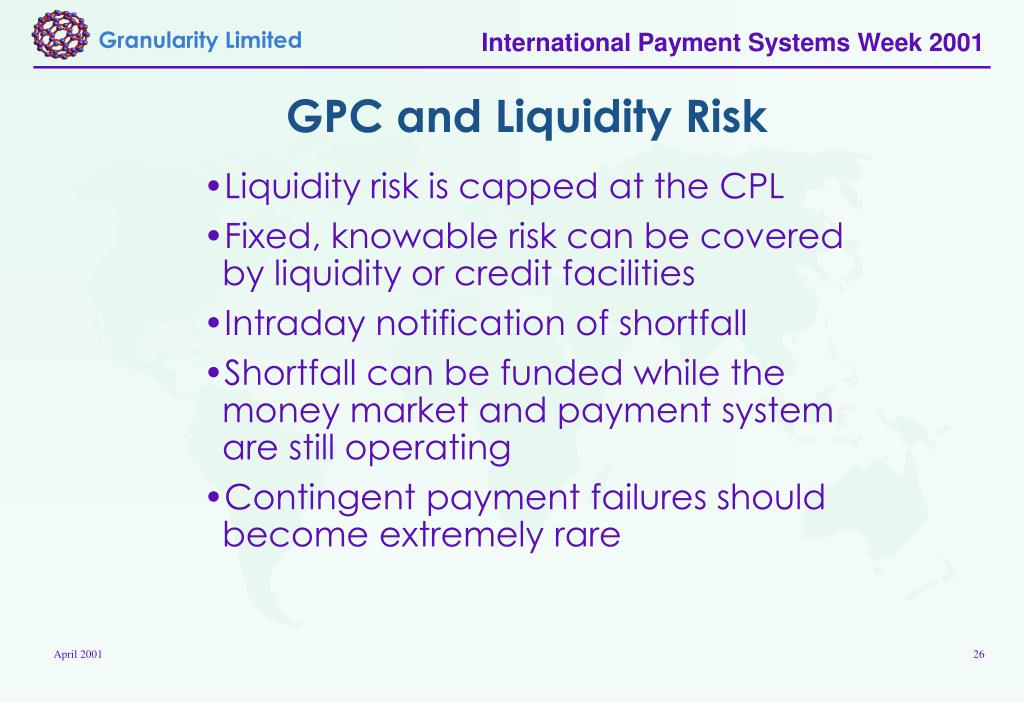 Granularity Limited

International Payment Systems Week 2001

GPC and Liquidity Risk

•Liquidity risk is capped at the CPL
•Fixed, knowable risk can be covered by liquidity or credit facilities
•Intraday notification of shortfall
•Shortfall can be funded while the money market and payment system are still operating
•Contingent payment failures should become extremely rare

April 2001

26